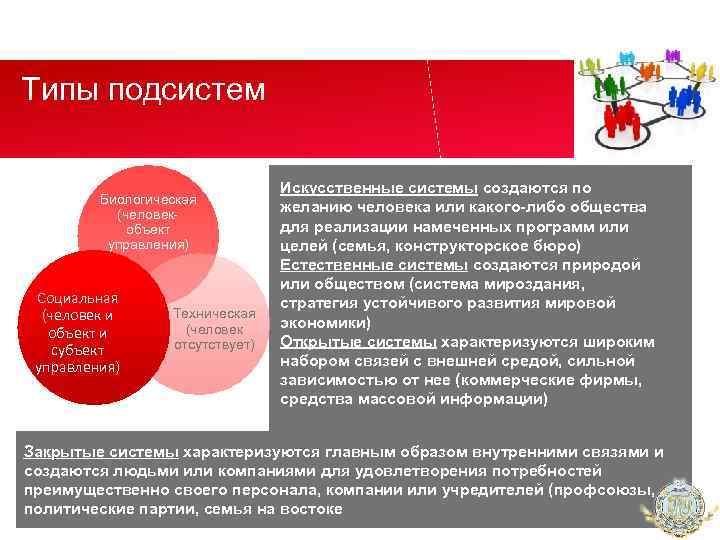 Типы подсистем

Биологическая (человек-объект управления)

Социальная (человек и объект и субъект управления)

Техническая (человек отсутствует)

Искусственные системы создаются по желанию человека или какого-либо общества для реализации намеченных программ или целей (семья, конструкторское бюро)
Естественные системы создаются природой или обществом (система мироздания, стратегия устойчивого развития мировой экономики)
Открытые системы характеризуются широким набором связей с внешней средой, сильной зависимостью от нее (коммерческие фирмы, средства массовой информации)

Закрытые системы характеризуются главным образом внутренними связями и создаются людьми или компаниями для удовлетворения потребностей преимущественно своего персонала, компании или учредителей (профсоюзы, политические партии, семья на востоке